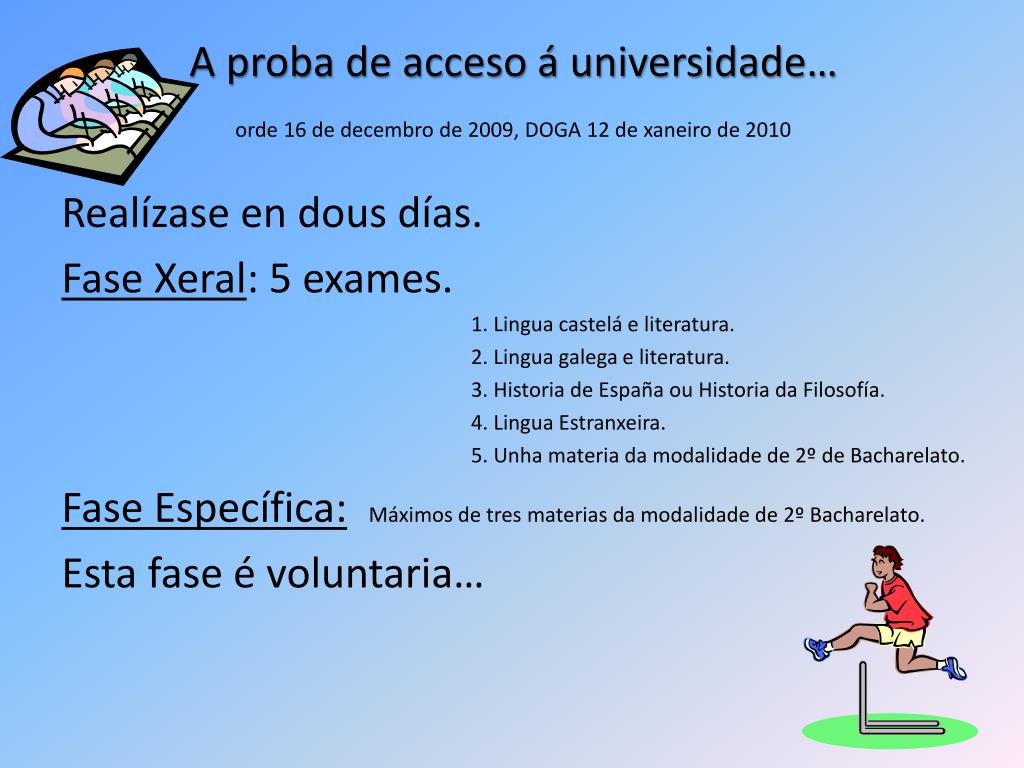 A proba de acceso á universidade…

orde 16 de decembro de 2009, DOGA 12 de xaneiro de 2010

Realízase en dous días.

Fase Xeral: 5 exames.

1. Lingua castelá e literatura.
2. Lingua galega e literatura.
3. Historia de España ou Historia da Filosofía.
4. Lingua Estranxeira.
5. Unha materia da modalidade de 2º de Bacharelato.

Fase Específica: Máximos de tres materias da modalidade de 2º Bacharelato.

Esta fase é voluntaria…